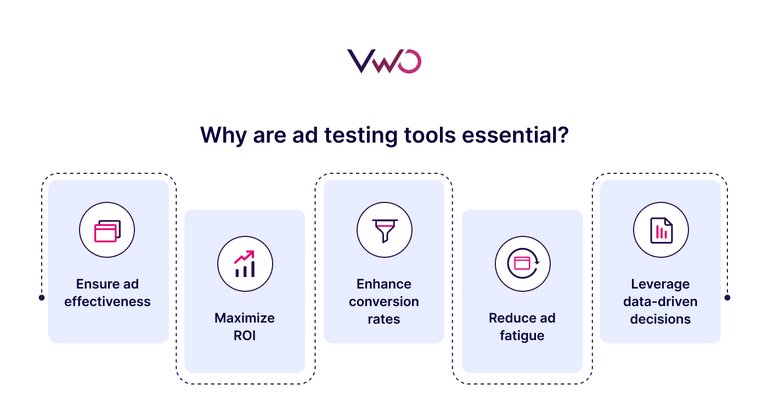 VWO

Why are ad testing tools essential?

Ensure ad effectiveness

Maximize ROI

Enhance conversion rates

Reduce ad fatigue

Leverage data-driven decisions